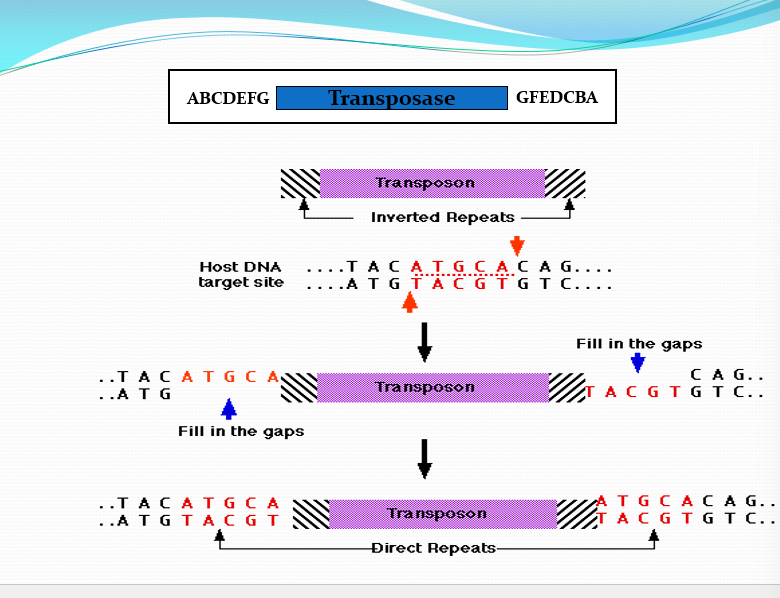 ABCDEFG Transposase GFEDCBA

Transposon

Inverted Repeats

Host DNA target site ....T A C A T G C A C A G....
....A T G T A C G T G T C....

Fill in the gaps

..T A C A T G C A
..A T G

Transposon

C A G..
T A C G T G T C..

Fill in the gaps

..T A C A T G C A
..A T G T A C G T

Transposon

A T G C A C A G..
T A C G T G T C..

Direct Repeats